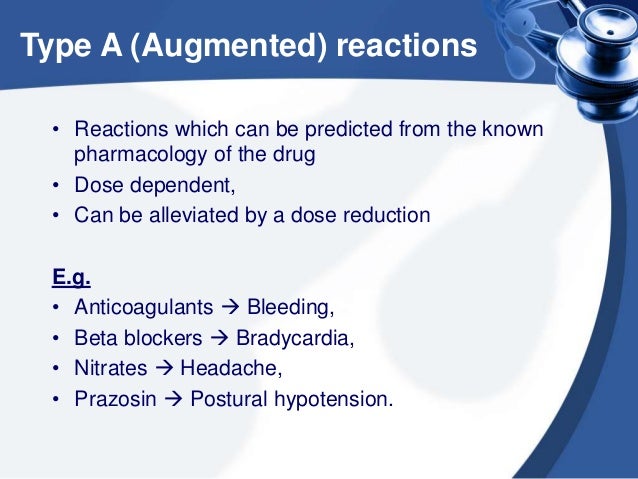 Type A (Augmented) reactions

• Reactions which can be predicted from the known pharmacology of the drug
• Dose dependent,
• Can be alleviated by a dose reduction

E.g.
• Anticoagulants → Bleeding,
• Beta blockers → Bradycardia,
• Nitrates → Headache,
• Prazosin → Postural hypotension.